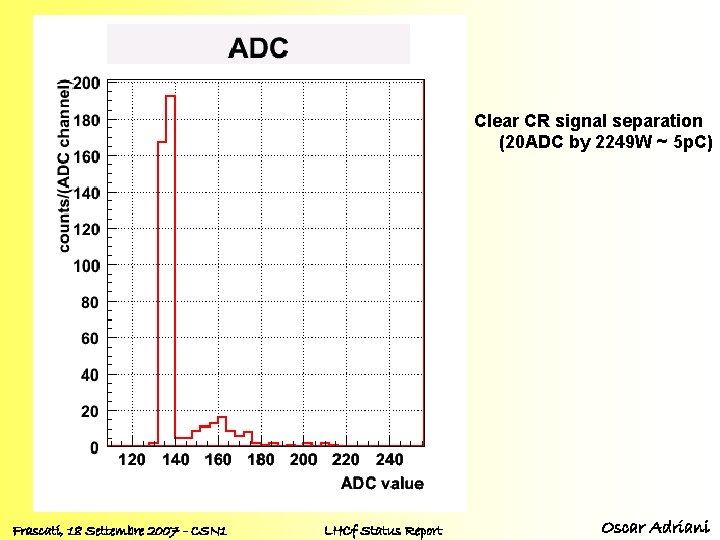 ADC

counts/(ADC channel)

200
180
160
140
120
100
80
60
40
20
0

120 140 160 180 200 220 240

ADC value

Clear CR signal separation
(20ADC by 2249W ~ 5pC)

Frascati, 18 Settembre 2007 – CSN1

LHCf Status Report

Oscar Adriani